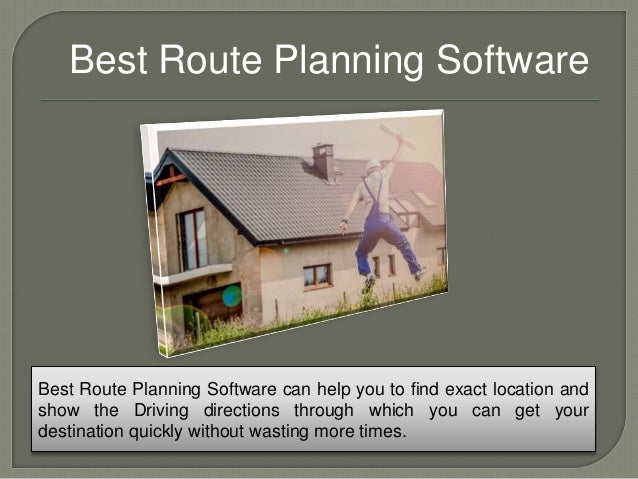 Best Route Planning Software

Best Route Planning Software can help you to find exact location and show the Driving directions through which you can get your destination quickly without wasting more times.